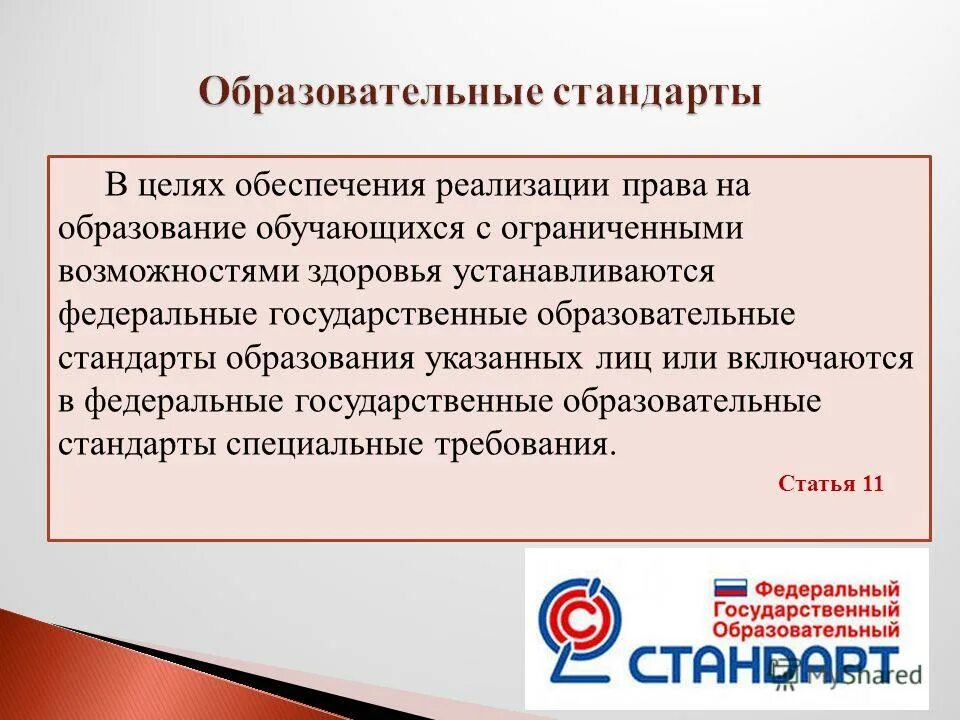 Образовательные стандарты

В целях обеспечения реализации права на образование обучающихся с ограниченными возможностями здоровья устанавливаются федеральные государственные образовательные стандарты образования указанных лиц или включаются в федеральные государственные образовательные стандарты специальные требования.

Статья 11

Федеральный Государственный Образовательный СТАНДАРТ

MyShared